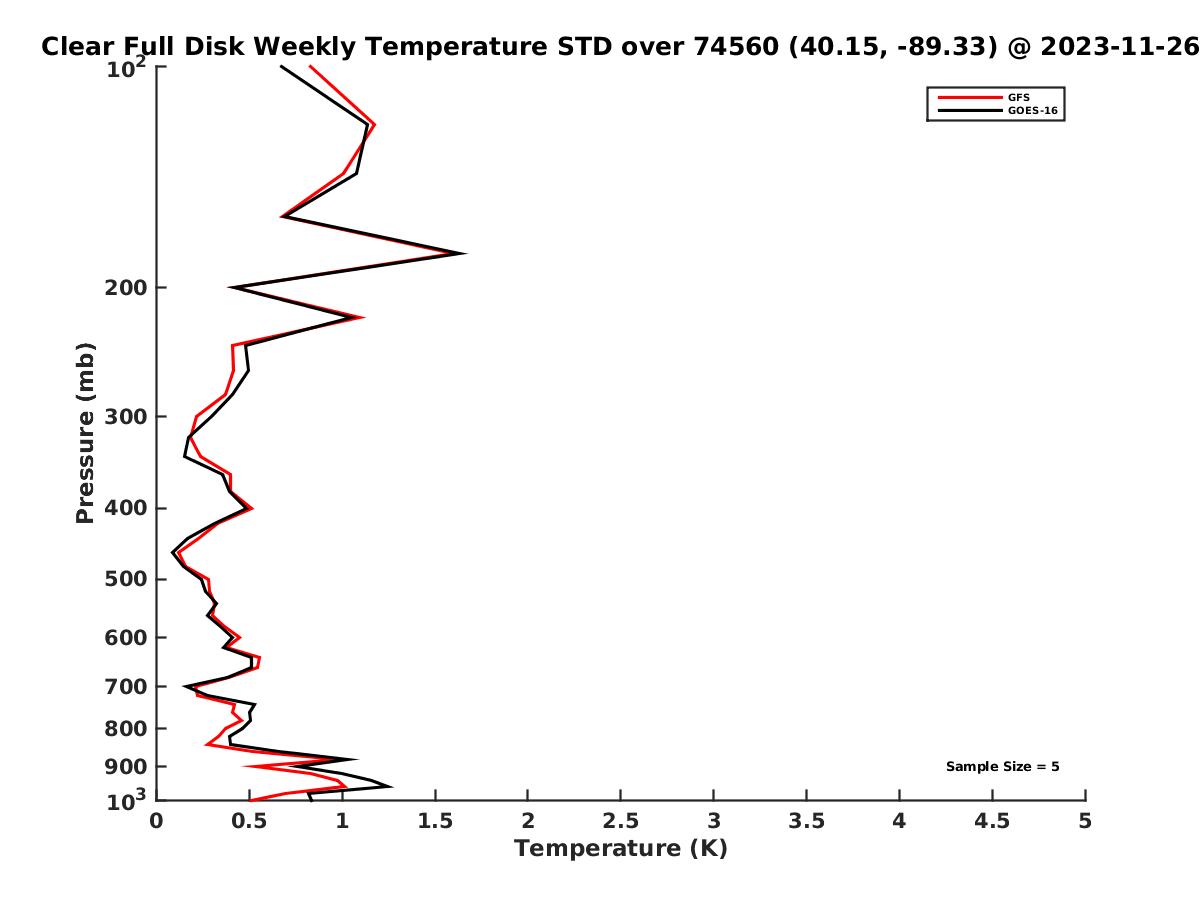 Clear Full Disk Weekly Temperature STD over 74560 (40.15, -89.33) @ 2023-11-26

GFS
GOES-16

Pressure (mb)

$10^2$
200
300
400
500
600
700
800
900
$10^3$

Sample Size = 5

0
0.5
1
1.5
2
2.5
3
3.5
4
4.5
5

Temperature (K)